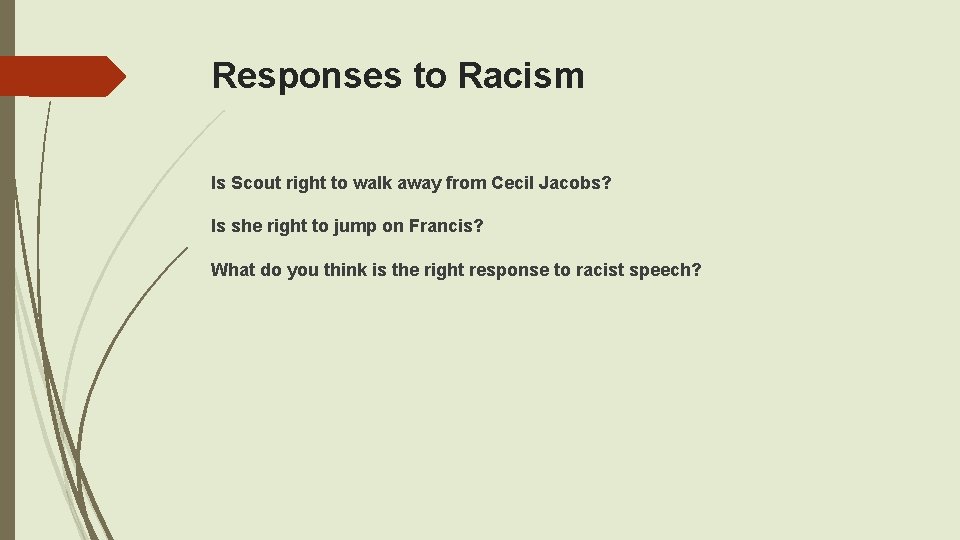 Responses to Racism

Is Scout right to walk away from Cecil Jacobs?

Is she right to jump on Francis?

What do you think is the right response to racist speech?